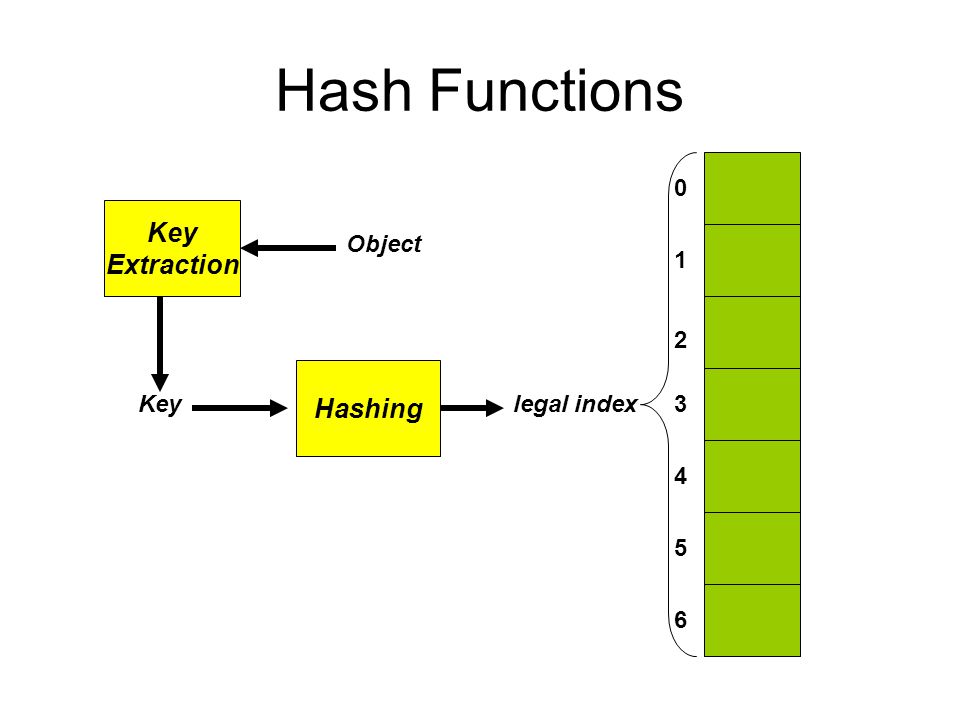 Hash Functions

Key Extraction

Object

Key

Hashing

legal index

0
1
2
3
4
5
6